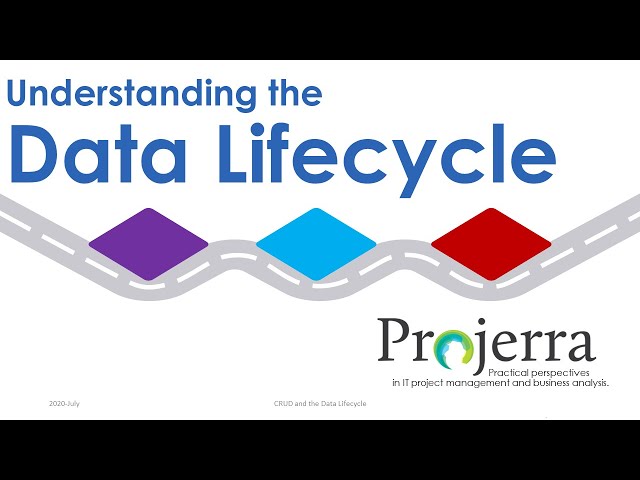 Understanding the
Data Lifecycle

Projerra
Practical perspectives
in IT project management and business analysis.

2020-July

CRUD and the Data Lifecycle